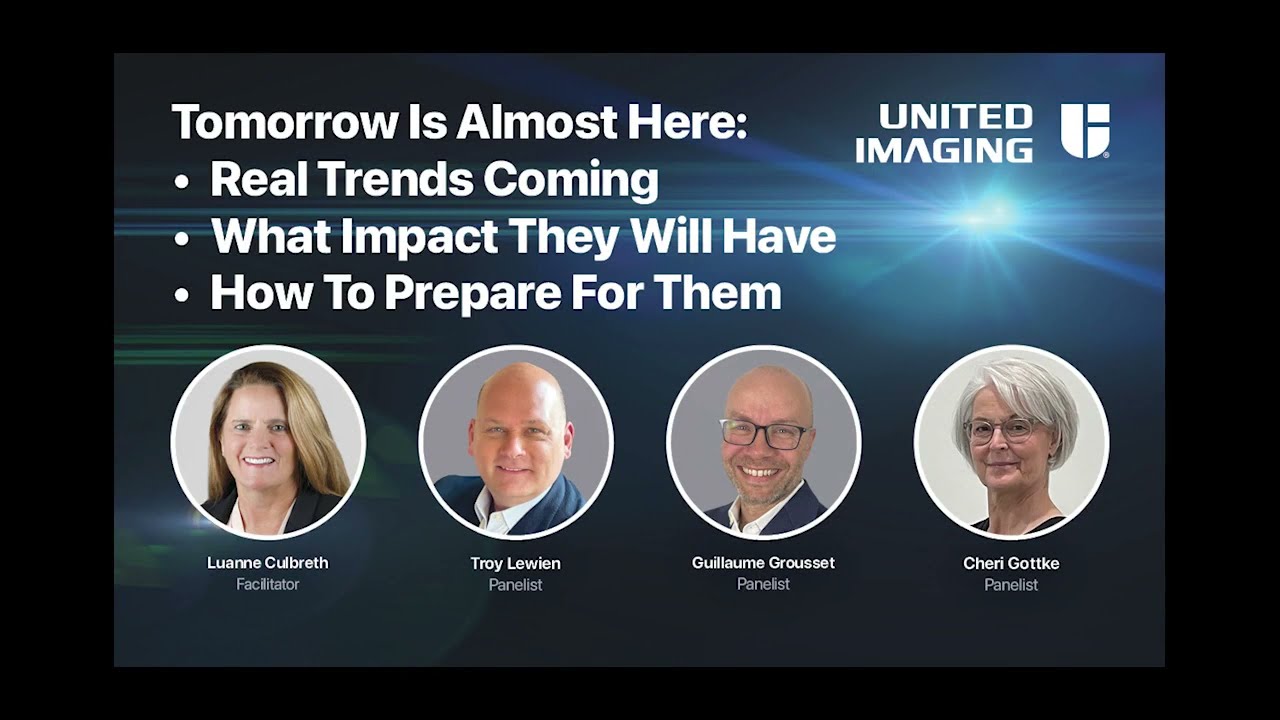 Tomorrow Is Almost Here:
• Real Trends Coming
• What Impact They Will Have
• How To Prepare For Them

UNITED IMAGING

Luanne Culbreth
Facilitator

Troy Lewien
Panelist

Guillaume Grousset
Panelist

Cheri Gottke
Panelist